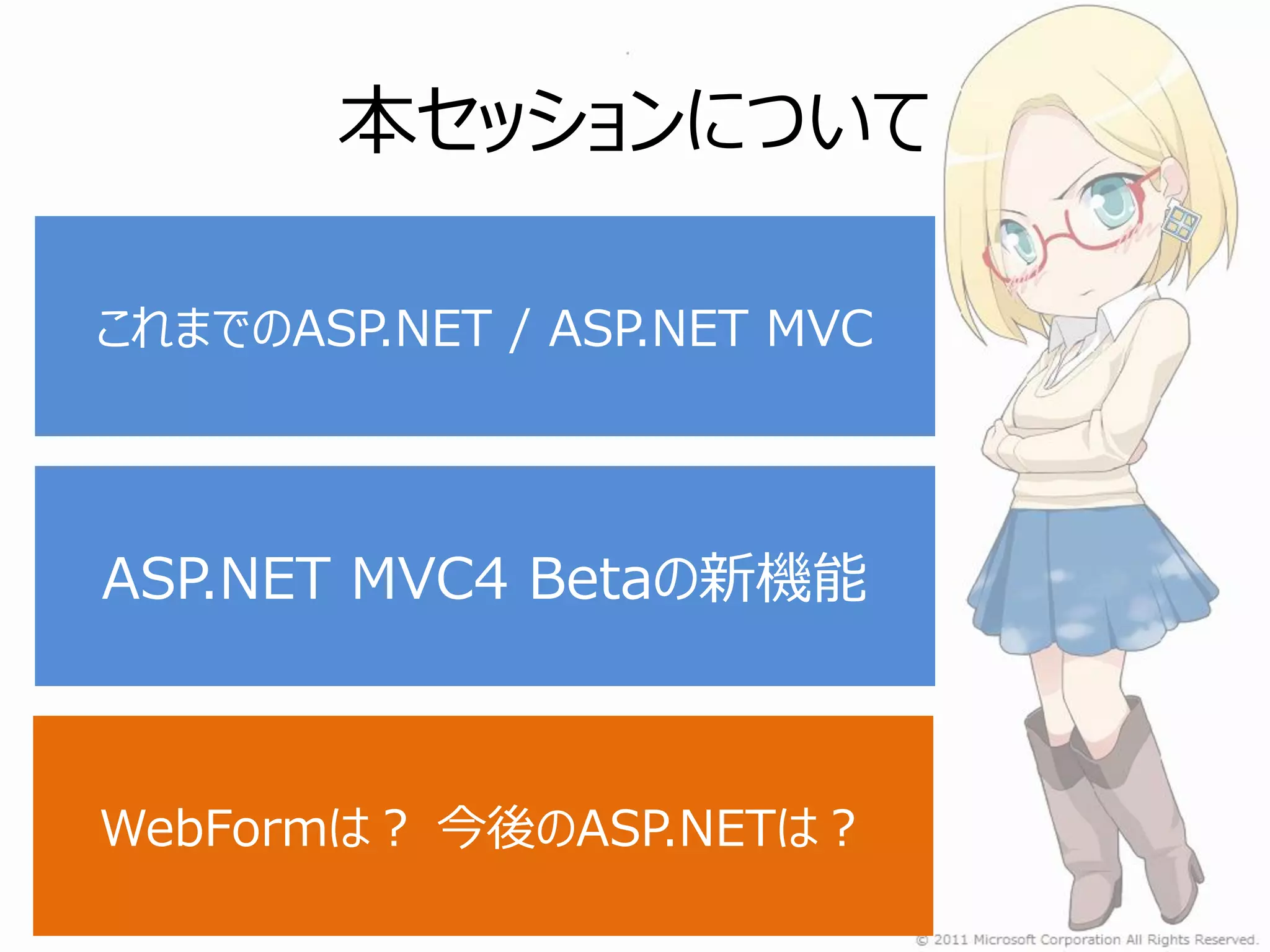 本セッションについて

これまでのASP.NET / ASP.NET MVC

ASP.NET MVC4 Betaの新機能

WebFormは？ 今後のASP.NETは？

© 2011 Microsoft Corporation All Rights Reserved.